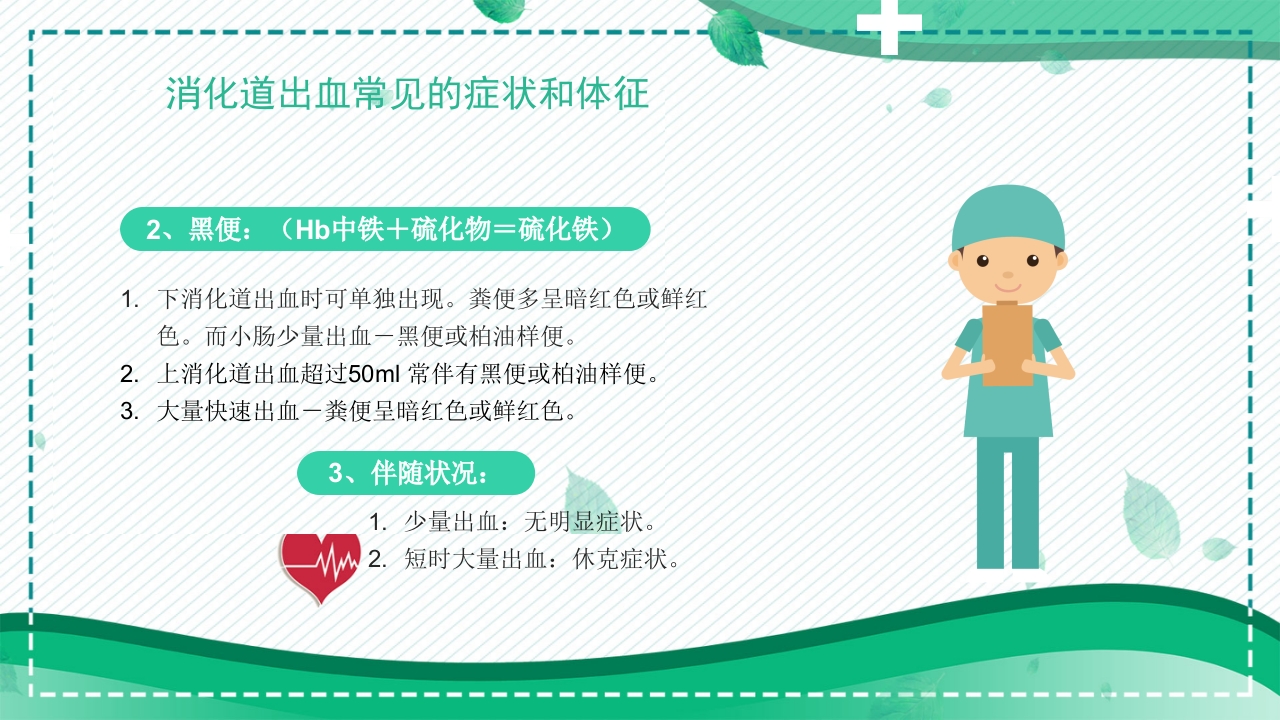 消化道出血常见的症状和体征

2、黑便：（Hb中铁＋硫化物＝硫化铁）

1. 下消化道出血时可单独出现。粪便多呈暗红色或鲜红色。而小肠少量出血－黑便或柏油样便。
2. 上消化道出血超过50ml 常伴有黑便或柏油样便。
3. 大量快速出血－粪便呈暗红色或鲜红色。

3、伴随状况：

1. 少量出血：无明显症状。
2. 短时大量出血：休克症状。